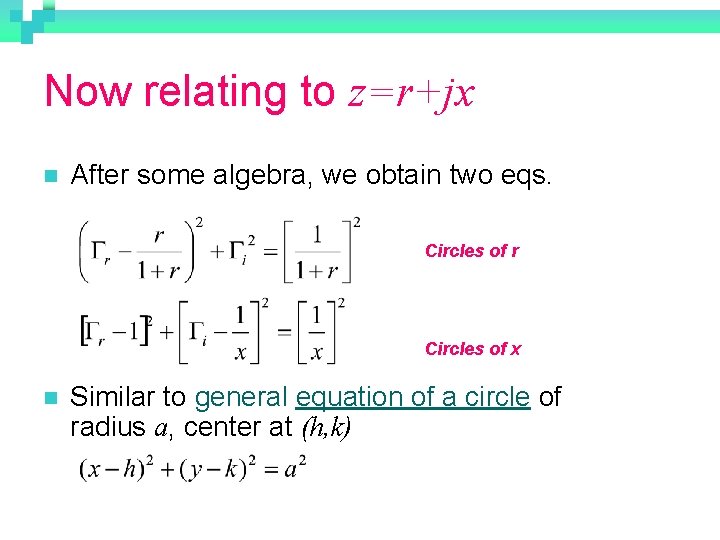 Now relating to $z=r+jx$

After some algebra, we obtain two eqs.

$\left(\Gamma_r - \frac{r}{1+r}\right)^2 + \Gamma_i^2 = \left[\frac{1}{1+r}\right]^2$

Circles of r

$\left[\Gamma_r - 1\right]^2 + \left[\Gamma_i - \frac{1}{x}\right]^2 = \left[\frac{1}{x}\right]^2$

Circles of x

Similar to general equation of a circle of radius $a$, center at $(h,k)$

$(x-h)^2 + (y-k)^2 = a^2$